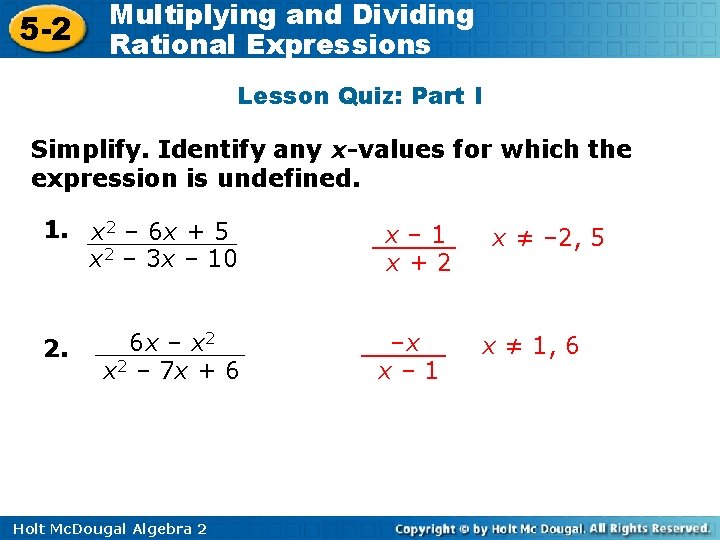 5-2 Multiplying and Dividing Rational Expressions

Lesson Quiz: Part I

Simplify. Identify any $x$-values for which the expression is undefined.

1. $\frac{x^2 - 6x + 5}{x^2 - 3x - 10}$ $\frac{x - 1}{x + 2}$ $x \neq -2, 5$

2. $\frac{6x - x^2}{x^2 - 7x + 6}$ $\frac{-x}{x - 1}$ $x \neq 1, 6$

Holt McDougal Algebra 2

Copyright © by Holt Mc Dougal. All Rights Reserved.